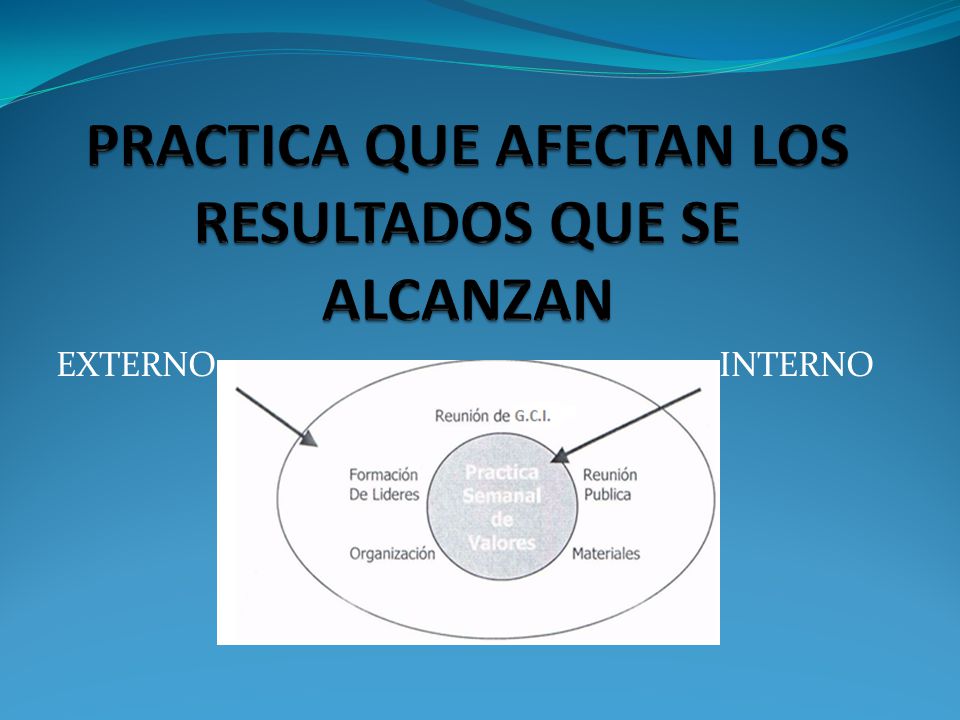 PRACTICA QUE AFECTAN LOS RESULTADOS QUE SE ALCANZAN

EXTERNO

INTERNO

Reunión de G.C.I.

Formación De Lideres

Practica Semanal de Valores

Reunión Publica

Organización

Materiales